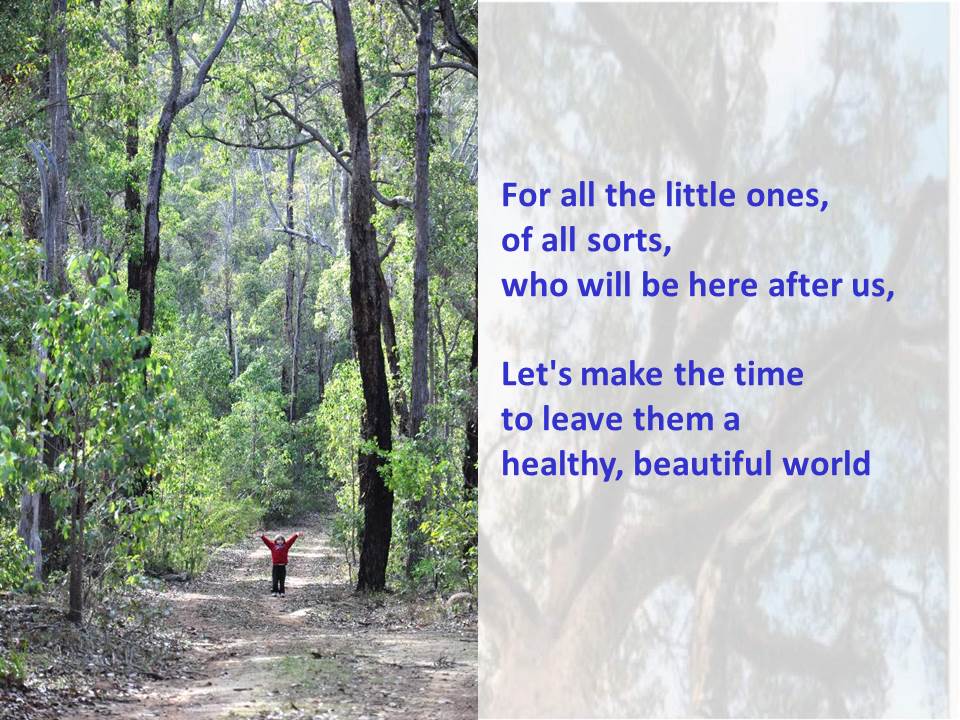 For all the little ones,
of all sorts,
who will be here after us,

Let's make the time
to leave them a
healthy, beautiful world